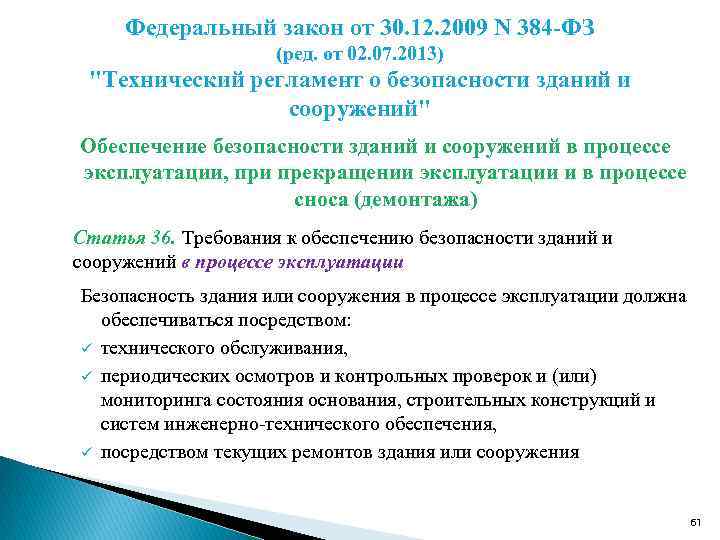 Федеральный закон от 30.12.2009 N 384-ФЗ
(ред. от 02.07.2013)
"Технический регламент о безопасности зданий и сооружений"

Обеспечение безопасности зданий и сооружений в процессе эксплуатации, при прекращении эксплуатации и в процессе сноса (демонтажа)

Статья 36. Требования к обеспечению безопасности зданий и сооружений в процессе эксплуатации

Безопасность здания или сооружения в процессе эксплуатации должна обеспечиваться посредством:

✓ технического обслуживания,

✓ периодических осмотров и контрольных проверок и (или) мониторинга состояния основания, строительных конструкций и систем инженерно-технического обеспечения,

✓ посредством текущих ремонтов здания или сооружения

61